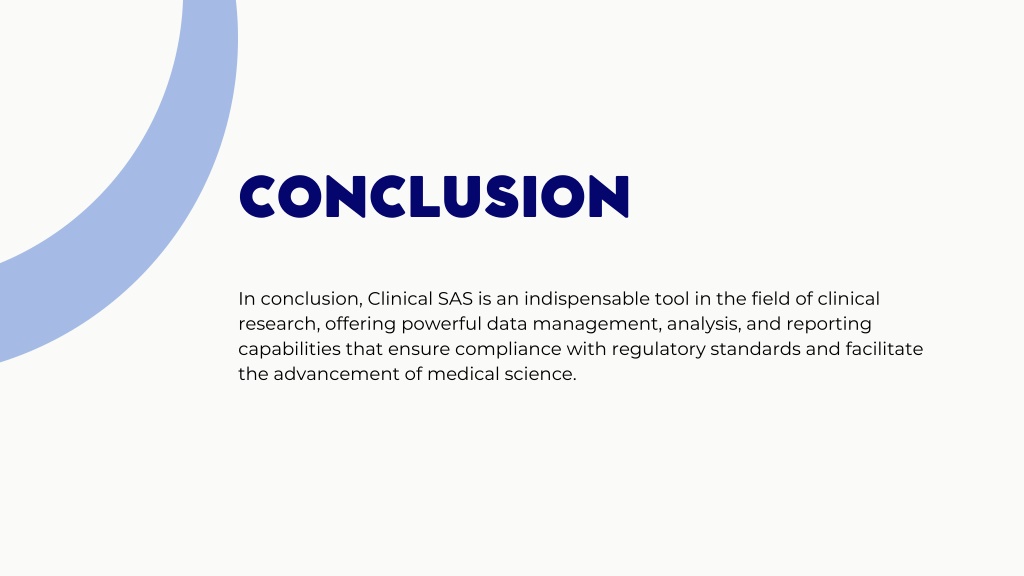 CONCLUSION

In conclusion, Clinical SAS is an indispensable tool in the field of clinical research, offering powerful data management, analysis, and reporting capabilities that ensure compliance with regulatory standards and facilitate the advancement of medical science.